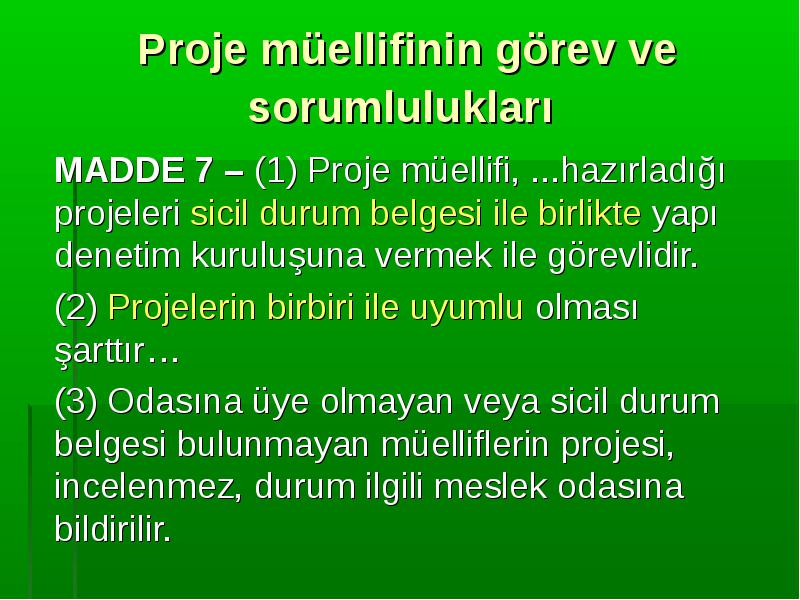 Proje müellifinin görev ve sorumlulukları

MADDE 7 – (1) Proje müellifi, ...hazırladığı projeleri sicil durum belgesi ile birlikte yapı denetim kuruluşuna vermek ile görevlidir.

(2) Projelerin birbiri ile uyumlu olması şarttır…

(3) Odasına üye olmayan veya sicil durum belgesi bulunmayan müelliflerin projesi, incelenmez, durum ilgili meslek odasına bildirilir.